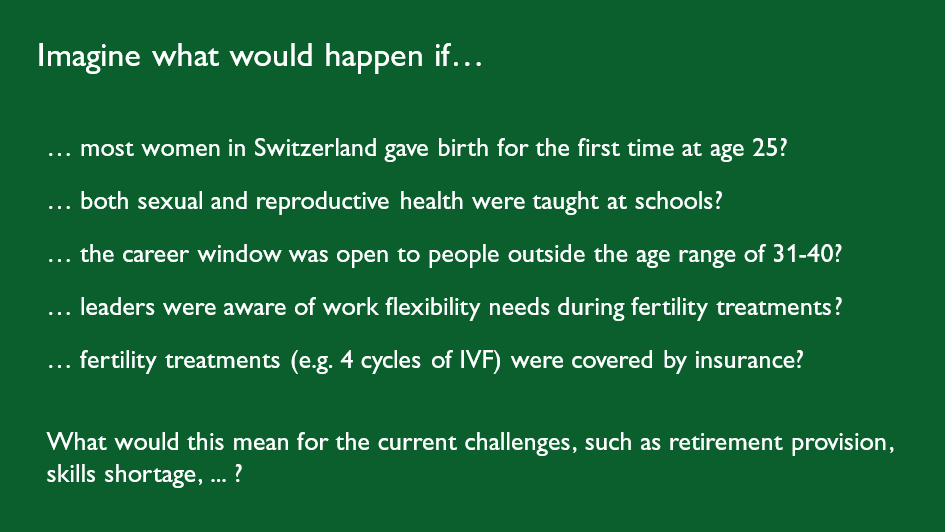 Imagine what would happen if…

… most women in Switzerland gave birth for the first time at age 25?

… both sexual and reproductive health were taught at schools?

… the career window was open to people outside the age range of 31-40?

… leaders were aware of work flexibility needs during fertility treatments?

… fertility treatments (e.g. 4 cycles of IVF) were covered by insurance?

What would this mean for the current challenges, such as retirement provision, skills shortage, ... ?